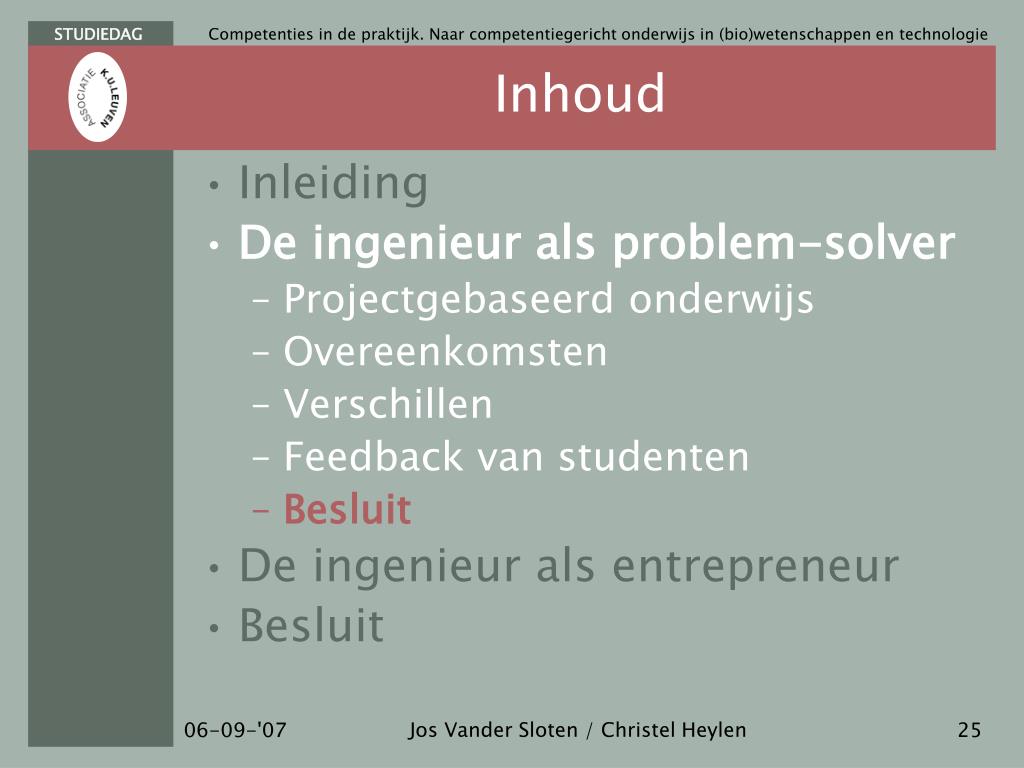 STUDIEDAG

Competenties in de praktijk. Naar competentiegericht onderwijs in (bio)wetenschappen en technologie

ASSOCIATIE K.U.LEUVEN

Inhoud

• Inleiding
• De ingenieur als problem-solver
– Projectgebaseerd onderwijs
– Overeenkomsten
– Verschillen
– Feedback van studenten
– Besluit
• De ingenieur als entrepreneur
• Besluit

06-09-'07

Jos Vander Sloten / Christel Heylen

25